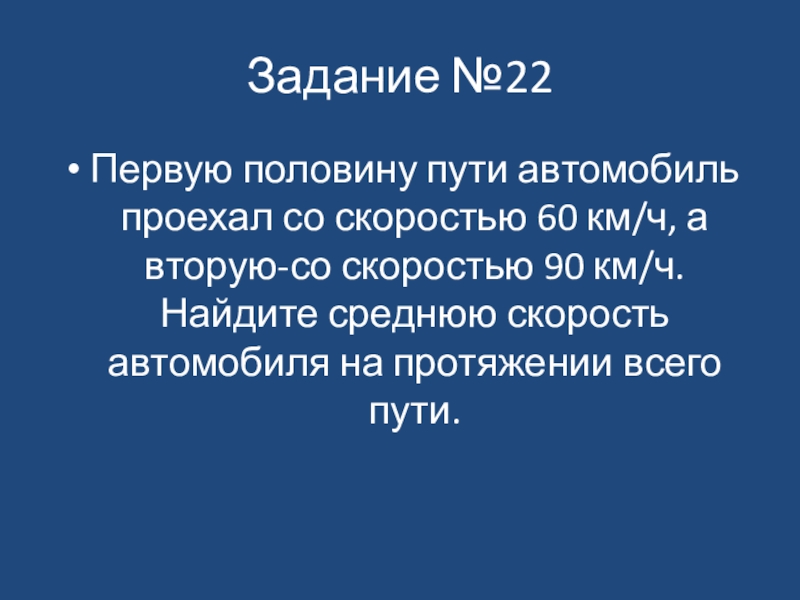 Задание №22

• Первую половину пути автомобиль проехал со скоростью 60 км/ч, а вторую-со скоростью 90 км/ч. Найдите среднюю скорость автомобиля на протяжении всего пути.